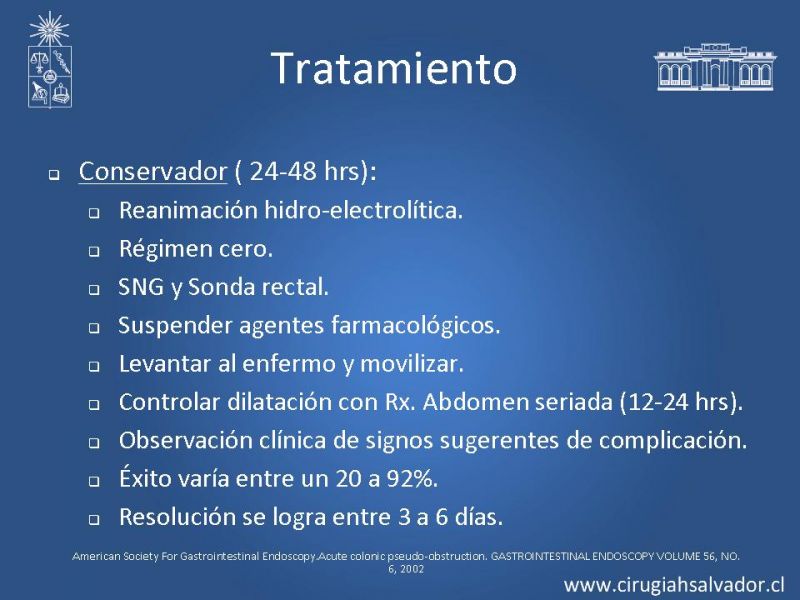 Tratamiento

Conservador ( 24-48 hrs):

Reanimación hidro-electrolítica.

Régimen cero.

SNG y Sonda rectal.

Suspender agentes farmacológicos.

Levantar al enfermo y movilizar.

Controlar dilatación con Rx. Abdomen seriada (12-24 hrs).

Observación clínica de signos sugerentes de complicación.

Éxito varía entre un 20 a 92%.

Resolución se logra entre 3 a 6 días.

American Society For Gastrointestinal Endoscopy.Acute colonic pseudo-obstruction. GASTROINTESTINAL ENDOSCOPY VOLUME 56, NO. 6, 2002

www.cirugiahsalvador.cl